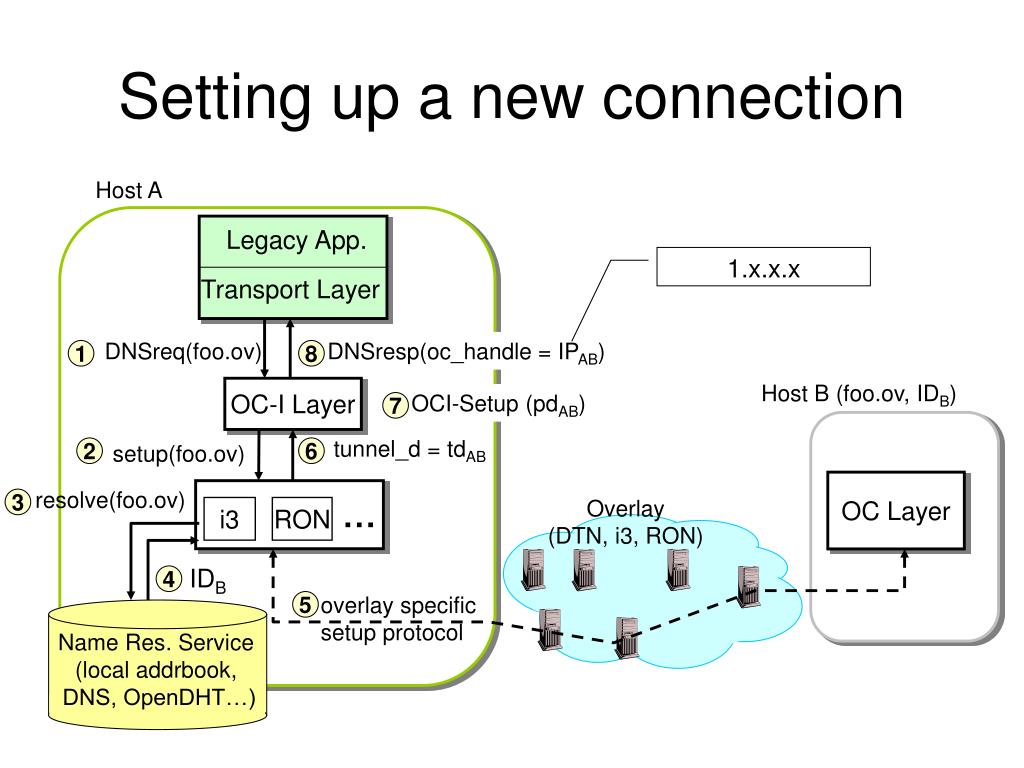 Setting up a new connection

Host A

Legacy App.

Transport Layer

1.x.x.x

1 DNSreq(foo.ov)

8 DNSresp(oc_handle = $IP_{AB}$)

OC-I Layer

7 OCI-Setup ($pd_{AB}$)

Host B (foo.ov, $ID_B$)

2 setup(foo.ov)

6 tunnel_d = $td_{AB}$

3 resolve(foo.ov)

i3

RON

…

Overlay (DTN, i3, RON)

OC Layer

4 $ID_B$

5 overlay specific setup protocol

Name Res. Service (local addrbook, DNS, OpenDHT…)